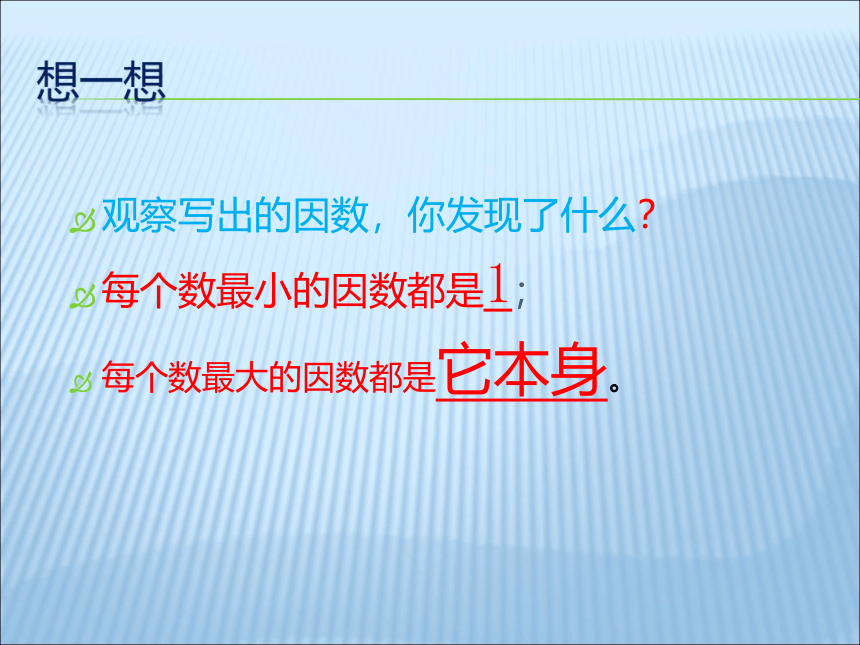 想一想

观察写出的因数，你发现了什么?

每个数最小的因数都是1;

每个数最大的因数都是它本身。